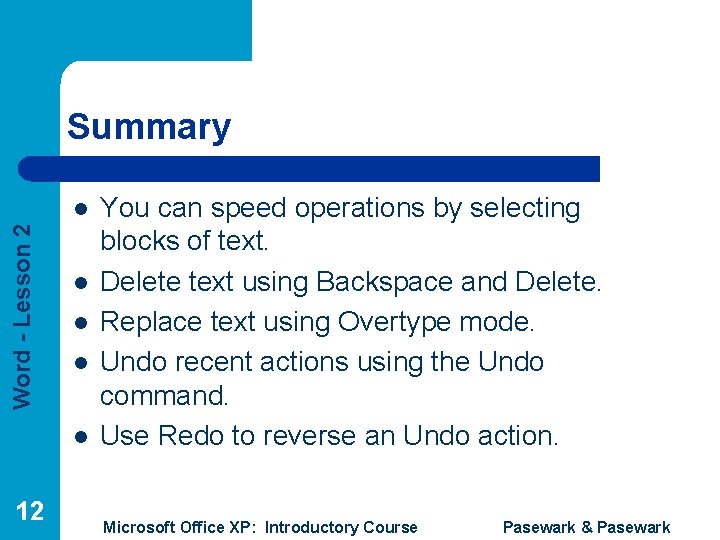 Summary

Word - Lesson 2

- You can speed operations by selecting blocks of text.
- Delete text using Backspace and Delete.
- Replace text using Overtype mode.
- Undo recent actions using the Undo command.
- Use Redo to reverse an Undo action.

12

Microsoft Office XP: Introductory Course

Pasewark & Pasewark